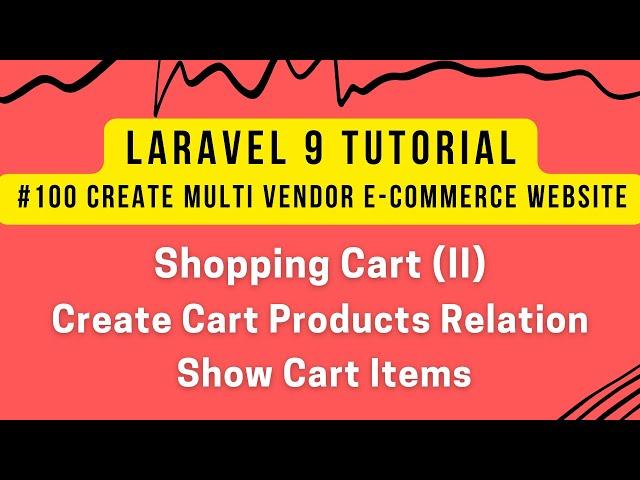 LARAVEL 9 TUTORIAL
#100 CREATE MULTI VENDOR E-COMMERCE WEBSITE

Shopping Cart (II)
Create Cart Products Relation
Show Cart Items